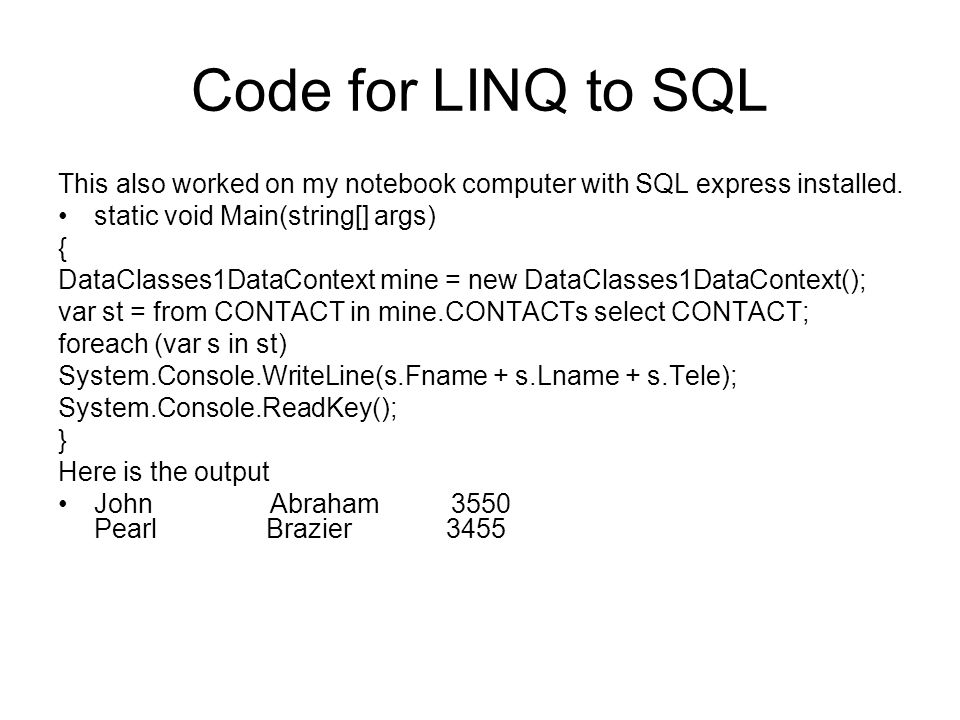 Code for LINQ to SQL

This also worked on my notebook computer with SQL express installed.

• static void Main(string[] args)

{

DataClasses1DataContext mine = new DataClasses1DataContext();

var st = from CONTACT in mine.CONTACTs select CONTACT;

foreach (var s in st)

System.Console.WriteLine(s.Fname + s.Lname + s.Tele);

System.Console.ReadKey();

}

Here is the output

• John Abraham 3550
Pearl Brazier 3455